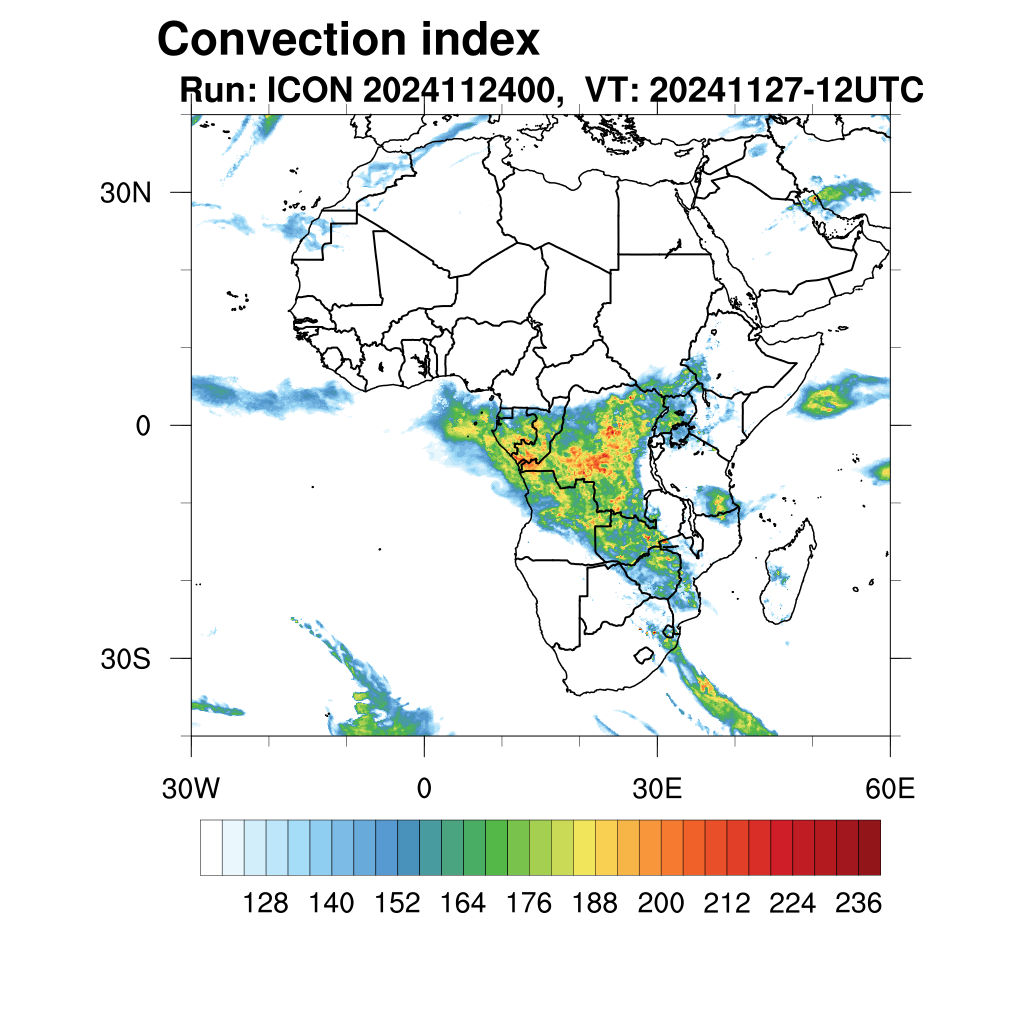 Convection index
Run: ICON 2024112400, VT: 20241127-12UTC

30N
0
30S

30W
0
30E
60E

128 140 152 164 176 188 200 212 224 236